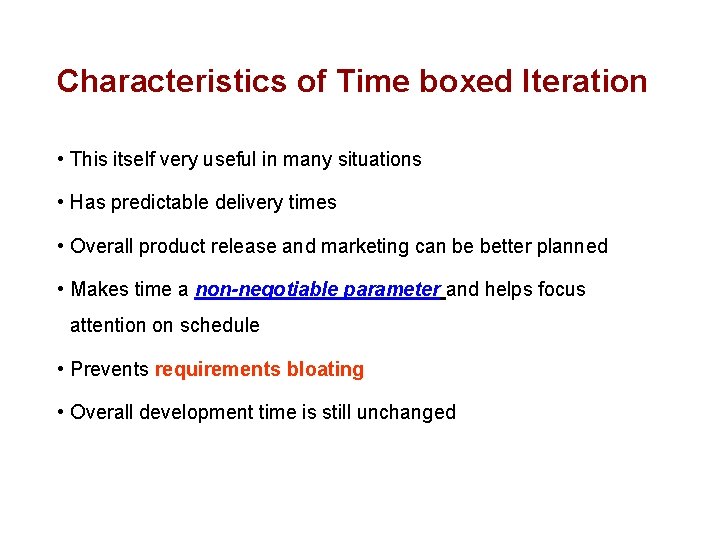 Characteristics of Time boxed Iteration

• This itself very useful in many situations

• Has predictable delivery times

• Overall product release and marketing can be better planned

• Makes time a non-negotiable parameter and helps focus attention on schedule

• Prevents requirements bloating

• Overall development time is still unchanged